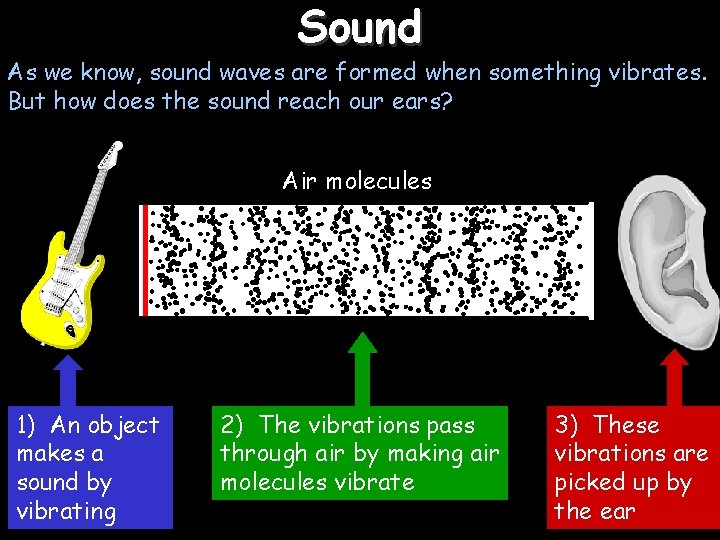 Sound

As we know, sound waves are formed when something vibrates. But how does the sound reach our ears?

Air molecules

1) An object makes a sound by vibrating

2) The vibrations pass through air by making air molecules vibrate

3) These vibrations are picked up by the ear